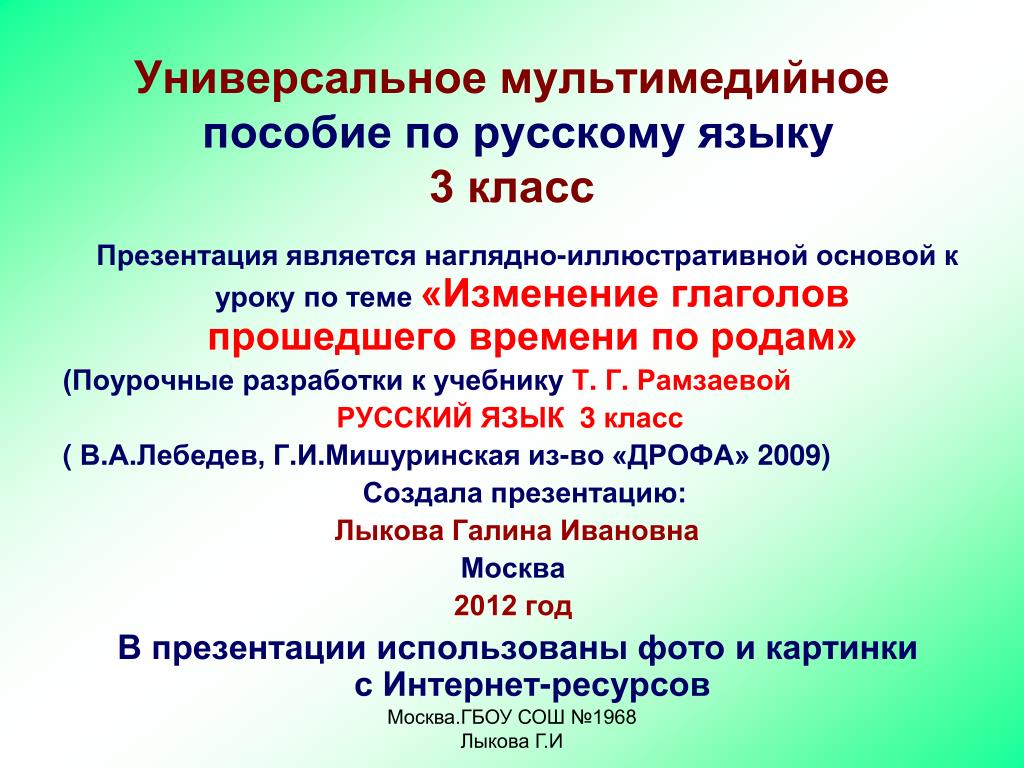 Универсальное мультимедийное пособие по русскому языку
3 класс

Презентация является наглядно-иллюстративной основой к уроку по теме «Изменение глаголов прошедшего времени по родам»
(Поурочные разработки к учебнику Т. Г. Рамзаевой
РУССКИЙ ЯЗЫК 3 класс
( В.А.Лебедев, Г.И.Мишуринская из-во «ДРОФА» 2009)
Создала презентацию:
Лыкова Галина Ивановна
Москва
2012 год
В презентации использованы фото и картинки с Интернет-ресурсов

Москва.ГБОУ СОШ №1968
Лыкова Г.И